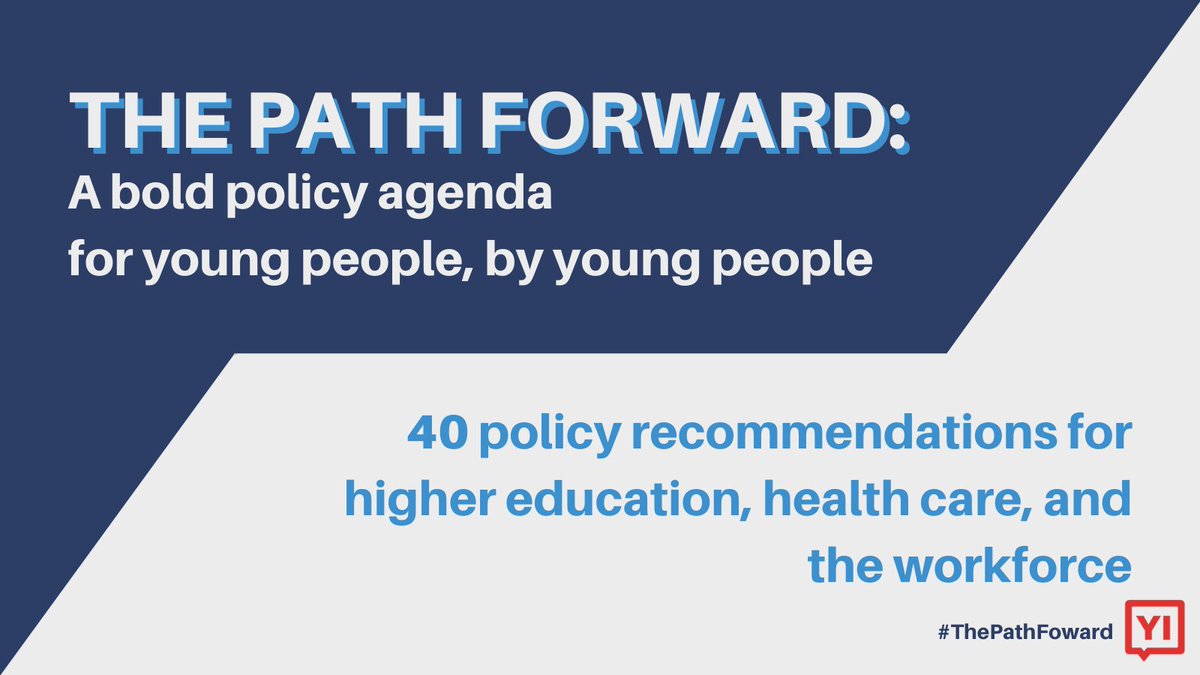 THE PATH FORWARD:
A bold policy agenda for young people, by young people

40 policy recommendations for higher education, health care, and the workforce

#ThePathFoward

YI